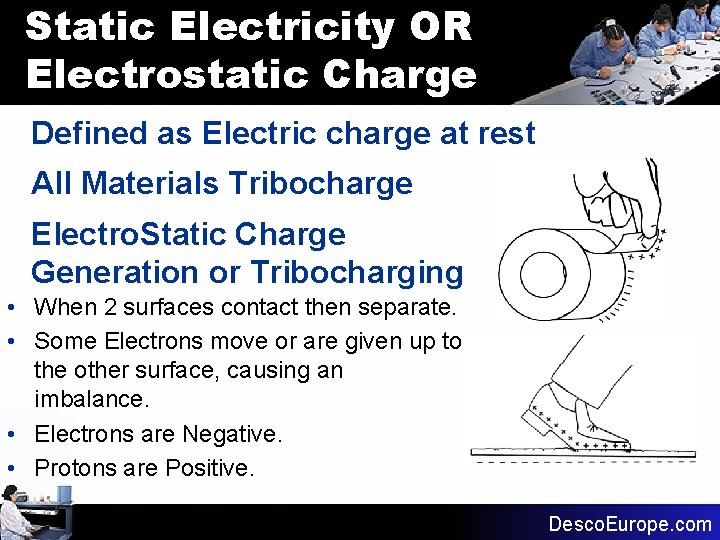 Static Electricity OR Electrostatic Charge

Defined as Electric charge at rest

All Materials Tribocharge

ElectroStatic Charge Generation or Tribocharging

• When 2 surfaces contact then separate.
• Some Electrons move or are given up to the other surface, causing an imbalance.
• Electrons are Negative.
• Protons are Positive.

DescoEurope.com